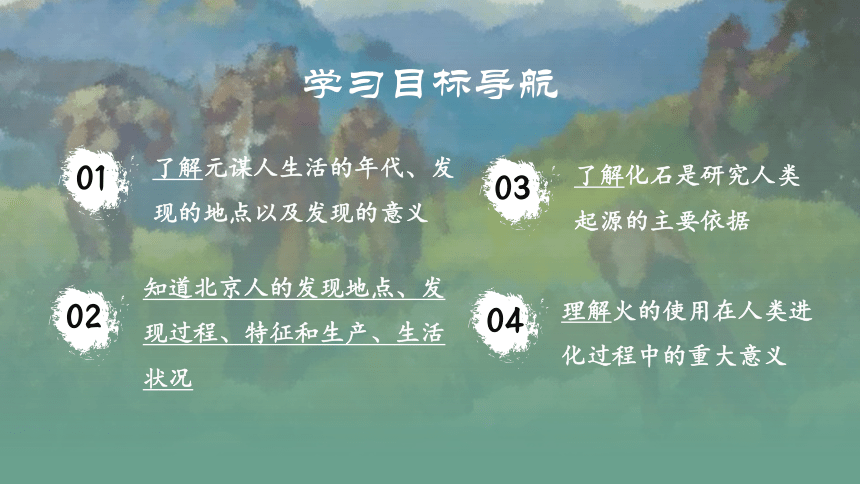 学习目标导航

01
了解元谋人生活的年代、发现的地点以及发现的意义

02
知道北京人的发现地点、发现过程、特征和生产、生活状况

03
了解化石是研究人类起源的主要依据

04
理解火的使用在人类进化过程中的重大意义